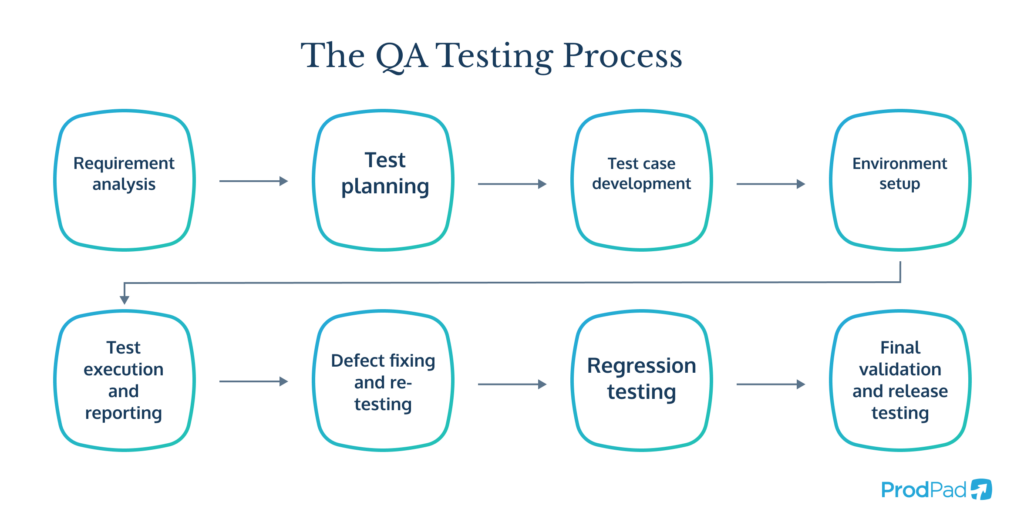 The QA Testing Process

Requirement analysis

Test planning

Test case development

Environment setup

Test execution and reporting

Defect fixing and re-testing

Regression testing

Final validation and release testing

ProdPad